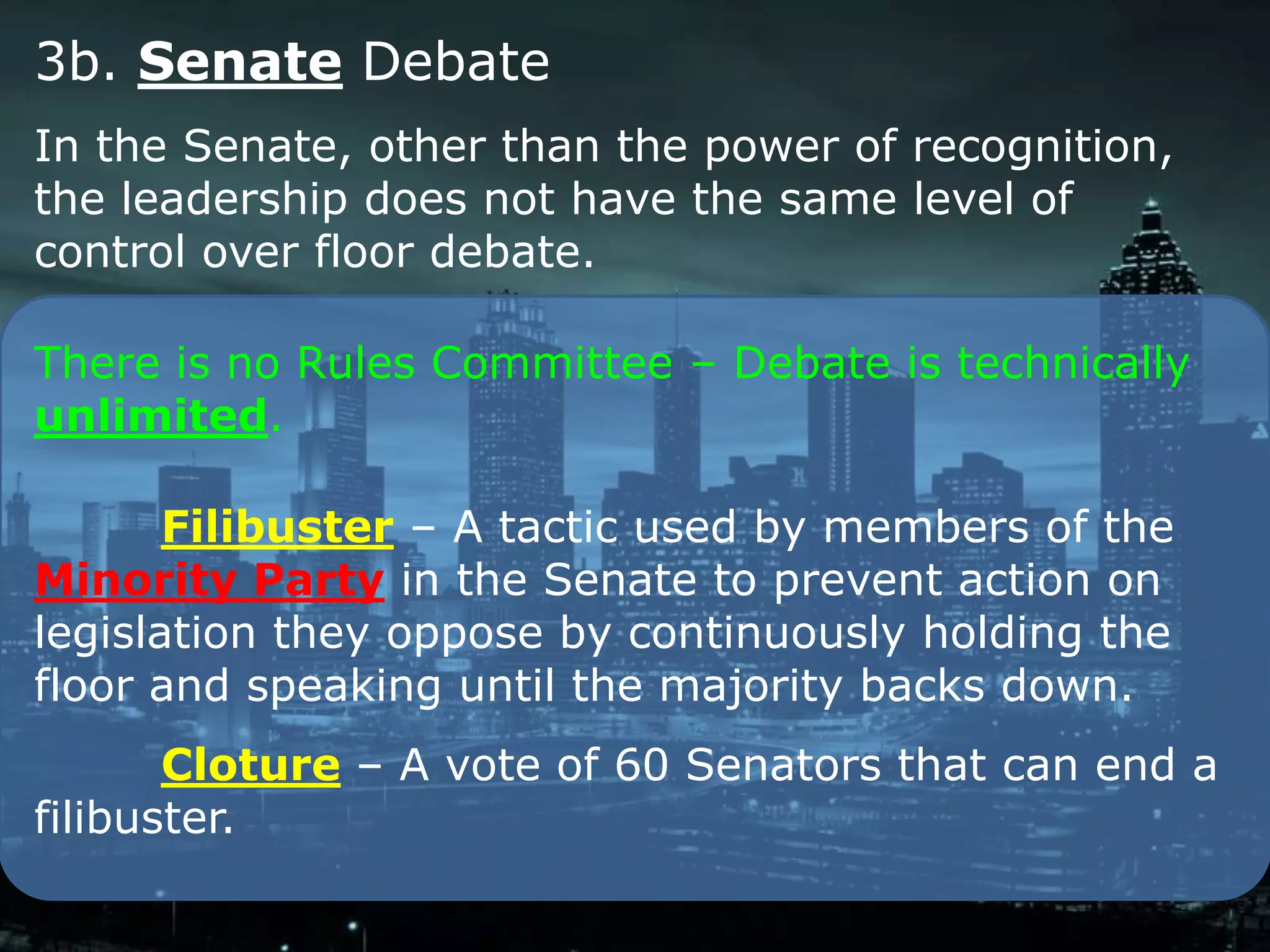 3b. Senate Debate

In the Senate, other than the power of recognition, the leadership does not have the same level of control over floor debate.

There is no Rules Committee – Debate is technically unlimited.

Filibuster – A tactic used by members of the Minority Party in the Senate to prevent action on legislation they oppose by continuously holding the floor and speaking until the majority backs down.

Cloture – A vote of 60 Senators that can end a filibuster.